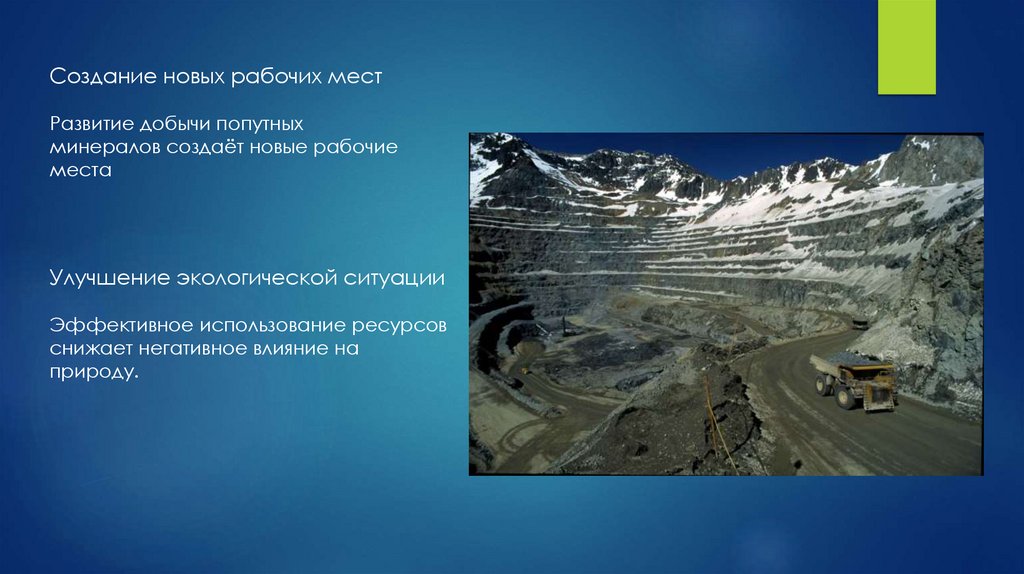 Создание новых рабочих мест

Развитие добычи попутных минералов создаёт новые рабочие места

Улучшение экологической ситуации

Эффективное использование ресурсов снижает негативное влияние на природу.